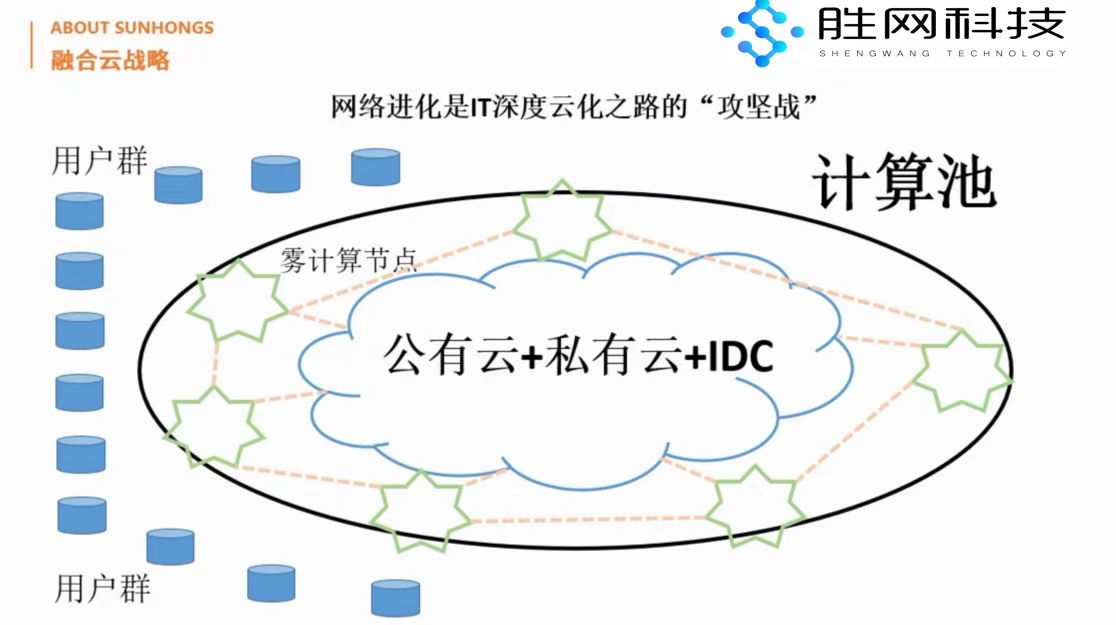 ABOUT SUNHONGS
融合云战略

胜网科技
SHENGWANG TECHNOLOGY

网络进化是IT深度云化之路的“攻坚战”

用户群

计算池

雾计算节点

公有云+私有云+IDC

用户群